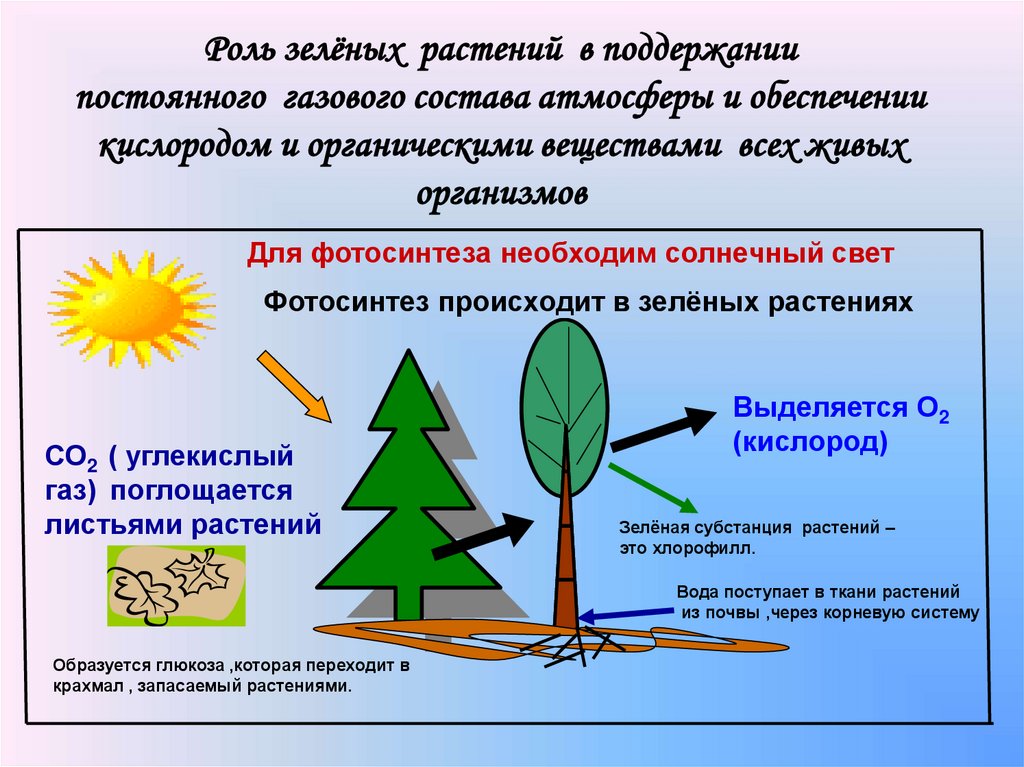 Роль зелёных растений в поддержании постоянного газового состава атмосферы и обеспечении кислородом и органическими веществами всех живых организмов

Для фотосинтеза необходим солнечный свет

Фотосинтез происходит в зелёных растениях

$CO_2$ ( углекислый газ) поглощается листьями растений

Выделяется $O_2$ (кислород)

Зелёная субстанция растений – это хлорофилл.

Вода поступает в ткани растений из почвы ,через корневую систему

Образуется глюкоза ,которая переходит в крахмал , запасаемый растениями.